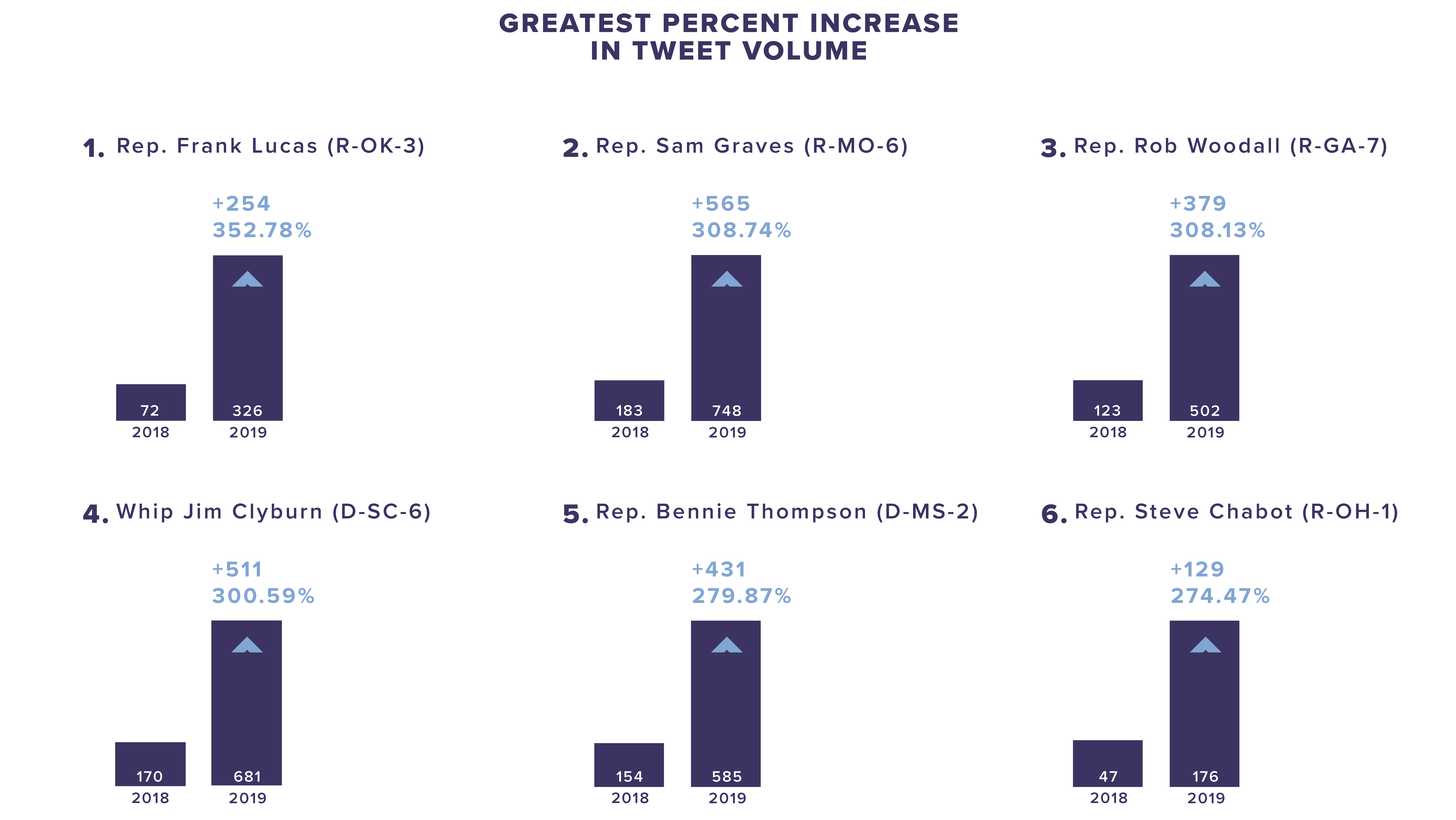 GREATEST PERCENT INCREASE
IN TWEET VOLUME

1. Rep. Frank Lucas (R-OK-3)

+254
352.78%

72
2018

326
2019

2. Rep. Sam Graves (R-MO-6)

+565
308.74%

183
2018

748
2019

3. Rep. Rob Woodall (R-GA-7)

+379
308.13%

123
2018

502
2019

4. Whip Jim Clyburn (D-SC-6)

+511
300.59%

170
2018

681
2019

5. Rep. Bennie Thompson (D-MS-2)

+431
279.87%

154
2018

585
2019

6. Rep. Steve Chabot (R-OH-1)

+129
274.47%

47
2018

176
2019